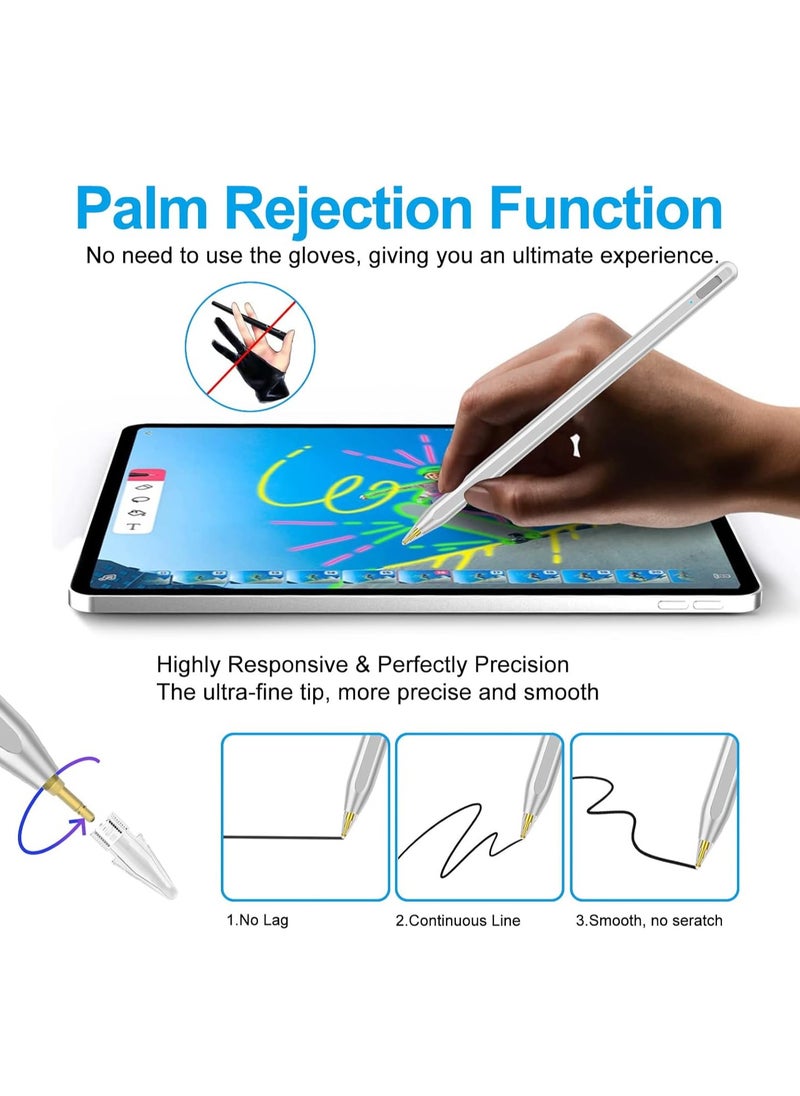 Palm Rejection Function

No need to use the gloves, giving you an ultimate experience.

Highly Responsive & Perfectly Precision
The ultra-fine tip, more precise and smooth

1.No Lag

2.Continuous Line

3.Smooth, no seratch